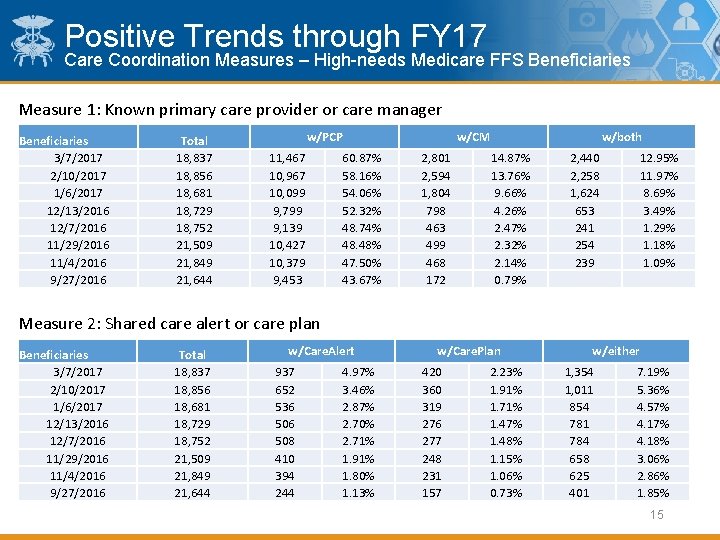 Positive Trends through FY17
Care Coordination Measures – High-needs Medicare FFS Beneficiaries

Measure 1: Known primary care provider or care manager

| Beneficiaries | Total | w/PCP | | w/CM | | w/both | |
|---|---|---|---|---|---|---|---|
| 3/7/2017 | 18,837 | 11,467 | 60.87% | 2,801 | 14.87% | 2,440 | 12.95% |
| 2/10/2017 | 18,856 | 10,967 | 58.16% | 2,594 | 13.76% | 2,258 | 11.97% |
| 1/6/2017 | 18,681 | 10,099 | 54.06% | 1,804 | 9.66% | 1,624 | 8.69% |
| 12/13/2016 | 18,729 | 9,799 | 52.32% | 798 | 4.26% | 653 | 3.49% |
| 12/7/2016 | 18,752 | 9,139 | 48.74% | 463 | 2.47% | 241 | 1.29% |
| 11/29/2016 | 21,509 | 10,427 | 48.48% | 499 | 2.32% | 254 | 1.18% |
| 11/4/2016 | 21,849 | 10,379 | 47.50% | 468 | 2.14% | 239 | 1.09% |
| 9/27/2016 | 21,644 | 9,453 | 43.67% | 172 | 0.79% | | |

Measure 2: Shared care alert or care plan

| Beneficiaries | Total | w/CareAlert | | w/CarePlan | | w/either | |
|---|---|---|---|---|---|---|---|
| 3/7/2017 | 18,837 | 937 | 4.97% | 420 | 2.23% | 1,354 | 7.19% |
| 2/10/2017 | 18,856 | 652 | 3.46% | 360 | 1.91% | 1,011 | 5.36% |
| 1/6/2017 | 18,681 | 536 | 2.87% | 319 | 1.71% | 854 | 4.57% |
| 12/13/2016 | 18,729 | 506 | 2.70% | 276 | 1.47% | 781 | 4.17% |
| 12/7/2016 | 18,752 | 508 | 2.71% | 277 | 1.48% | 784 | 4.18% |
| 11/29/2016 | 21,509 | 410 | 1.91% | 248 | 1.15% | 658 | 3.06% |
| 11/4/2016 | 21,849 | 394 | 1.80% | 231 | 1.06% | 625 | 2.86% |
| 9/27/2016 | 21,644 | 244 | 1.13% | 157 | 0.73% | 401 | 1.85% |

15